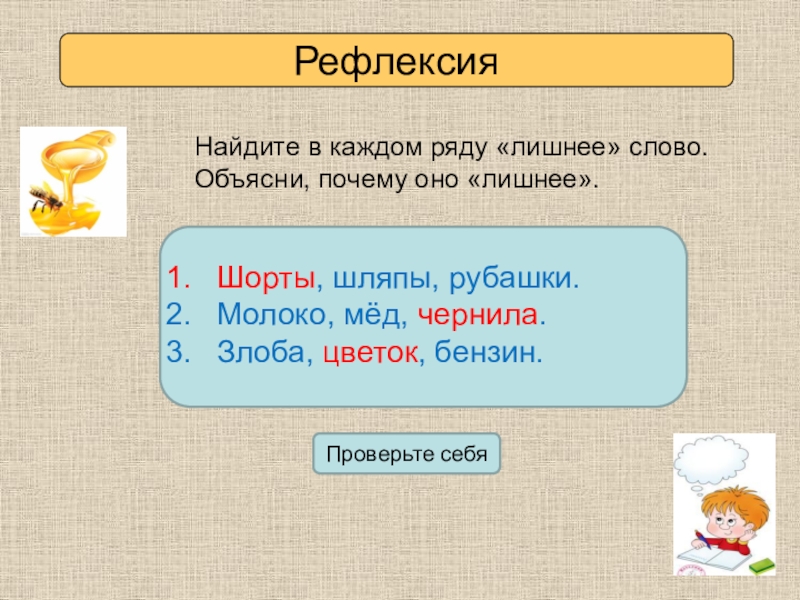 Рефлексия

Найдите в каждом ряду «лишнее» слово. Объясни, почему оно «лишнее».

1. Шорты, шляпы, рубашки.
2. Молоко, мёд, чернила.
3. Злоба, цветок, бензин.

Проверьте себя